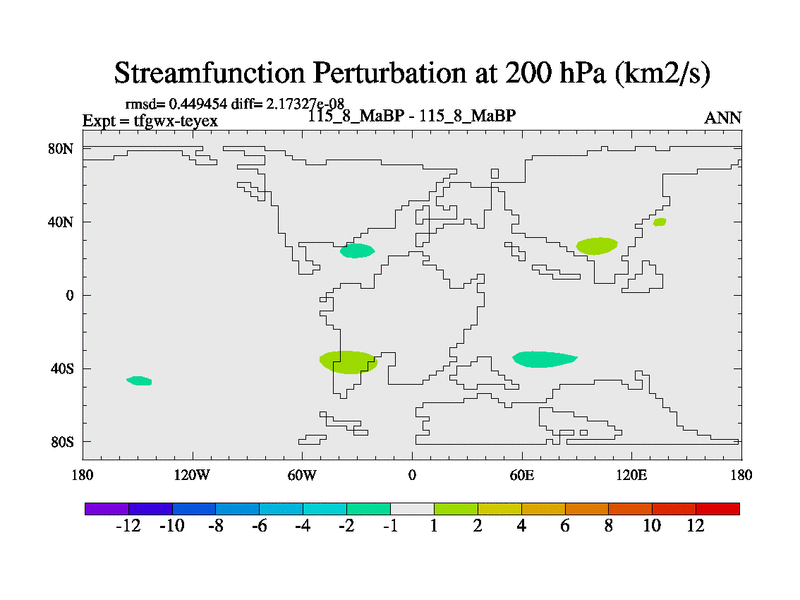 Streamfunction Perturbation at 200 hPa (km2/s)

rmsd= 0.449454 diff= 2.17327e-08
Expt = tfgwx-teyex
115_8_MaBP - 115_8_MaBP
ANN

80N
40N
0
40S
80S

180
120W
60W
0
60E
120E
180

-12 -10 -8 -6 -4 -2 -1 1 2 4 6 8 10 12